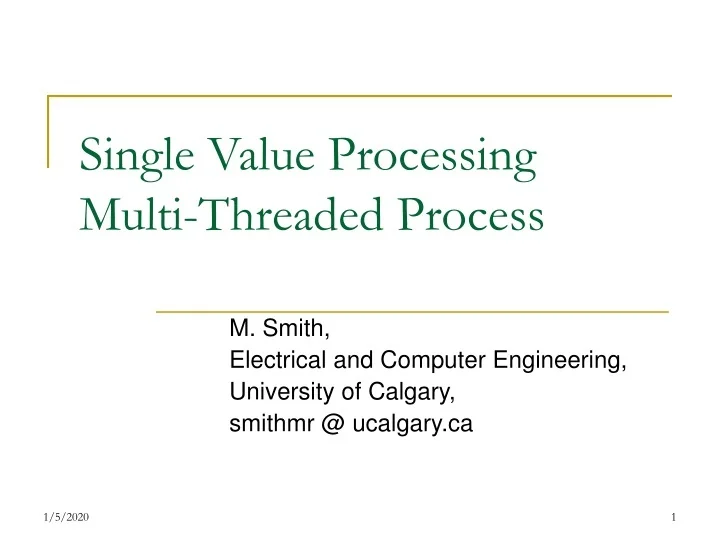 Single Value Processing
Multi-Threaded Process

M. Smith,
Electrical and Computer Engineering,
University of Calgary,
smithmr @ ucalgary.ca

1/5/2020

1